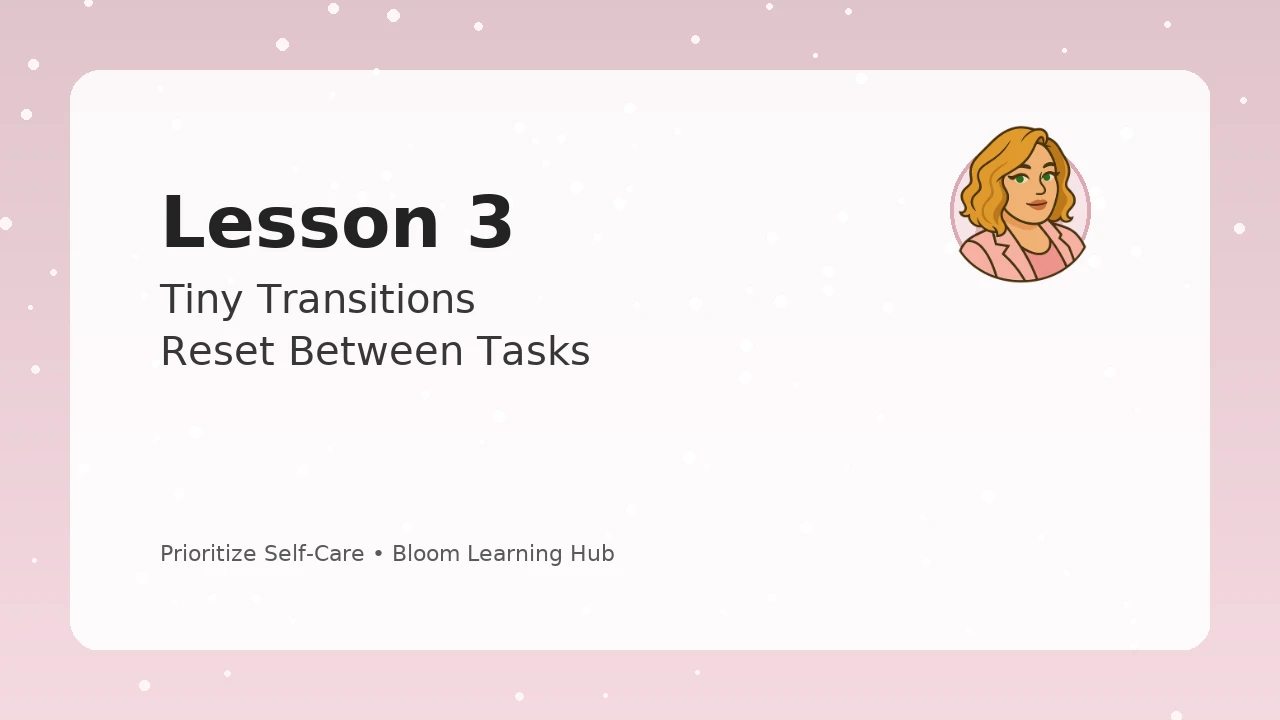 Lesson 3

Tiny Transitions
Reset Between Tasks

Prioritize Self-Care • Bloom Learning Hub